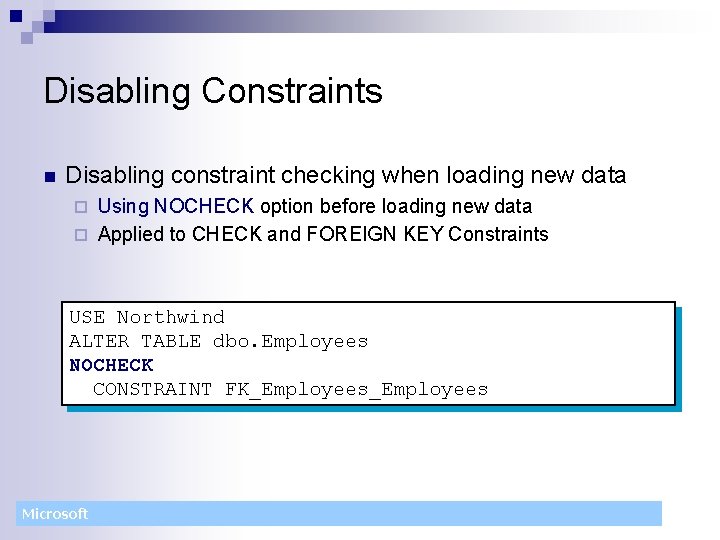 Disabling Constraints

Disabling constraint checking when loading new data

Using NOCHECK option before loading new data

Applied to CHECK and FOREIGN KEY Constraints

USE Northwind
ALTER TABLE dbo.Employees
NOCHECK
  CONSTRAINT FK_Employees_Employees

Microsoft